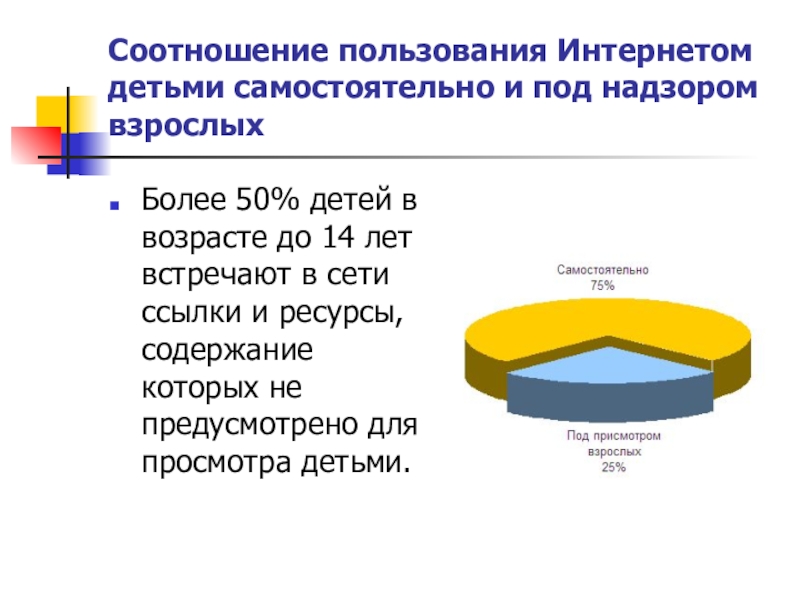 Соотношение пользования Интернетом детьми самостоятельно и под надзором взрослых

Более 50% детей в возрасте до 14 лет встречают в сети ссылки и ресурсы, содержание которых не предусмотрено для просмотра детьми.

Самостоятельно
75%

Под присмотром
взрослых
25%